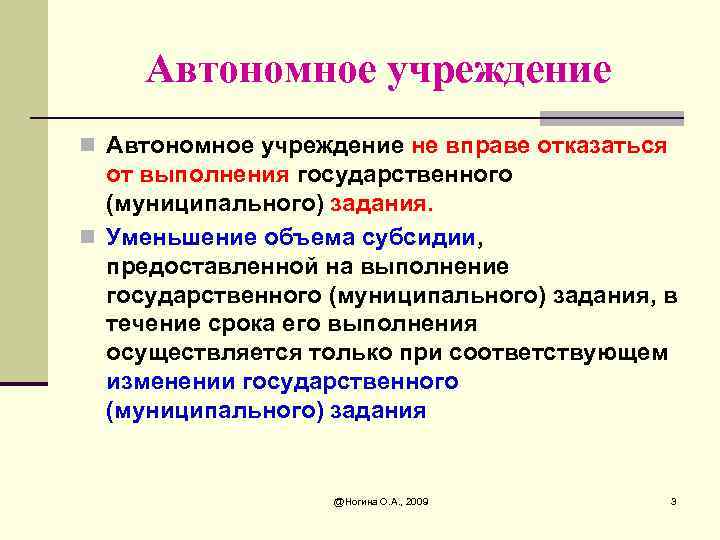 Автономное учреждение

Автономное учреждение не вправе отказаться от выполнения государственного (муниципального) задания.

Уменьшение объема субсидии, предоставленной на выполнение государственного (муниципального) задания, в течение срока его выполнения осуществляется только при соответствующем изменении государственного (муниципального) задания

@Ногина О.А., 2009

3